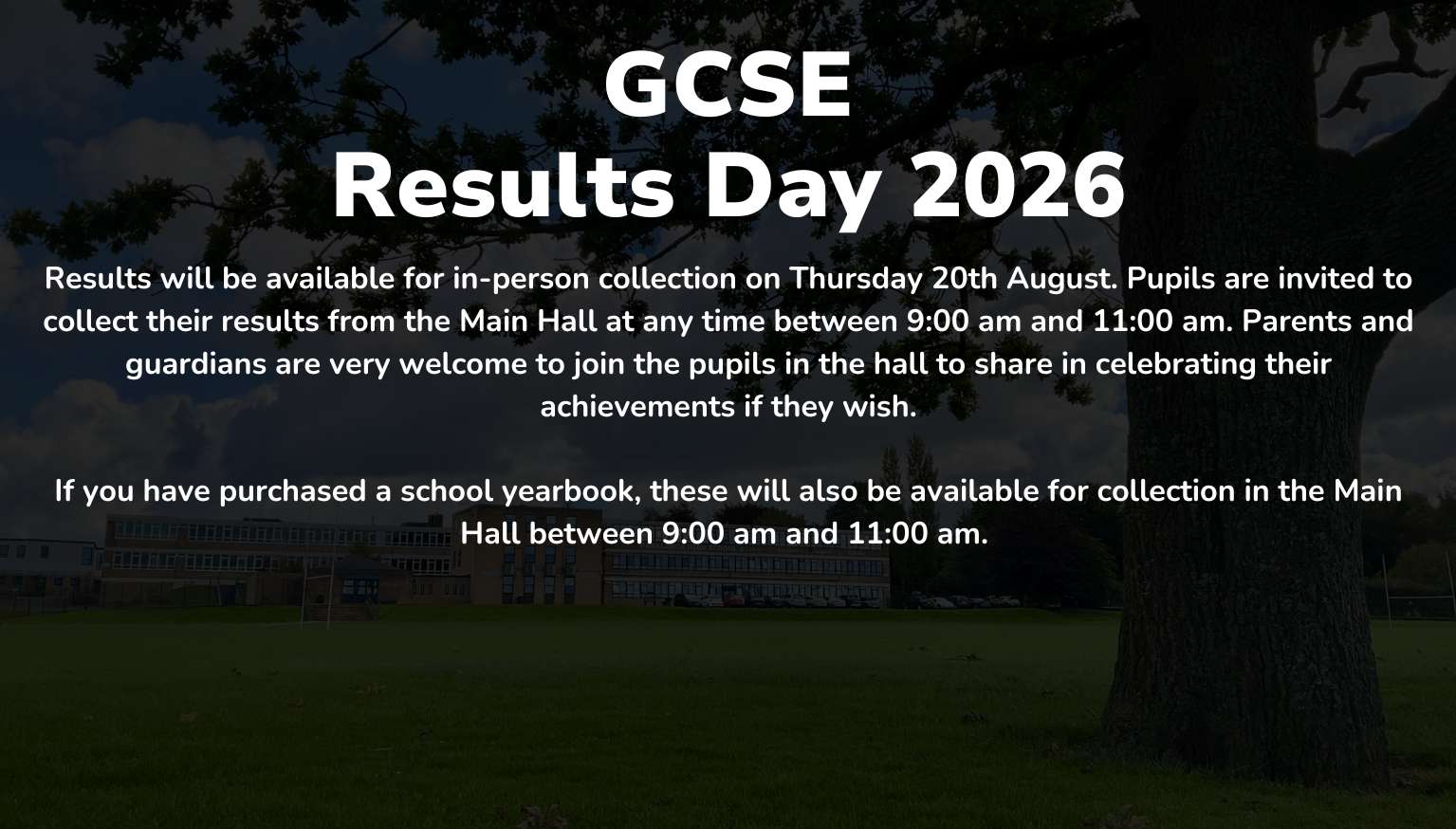 GCSE
Results Day 2026

Results will be available for in-person collection on Thursday 20th August. Pupils are invited to collect their results from the Main Hall at any time between 9:00 am and 11:00 am. Parents and guardians are very welcome to join the pupils in the hall to share in celebrating their achievements if they wish.

If you have purchased a school yearbook, these will also be available for collection in the Main Hall between 9:00 am and 11:00 am.